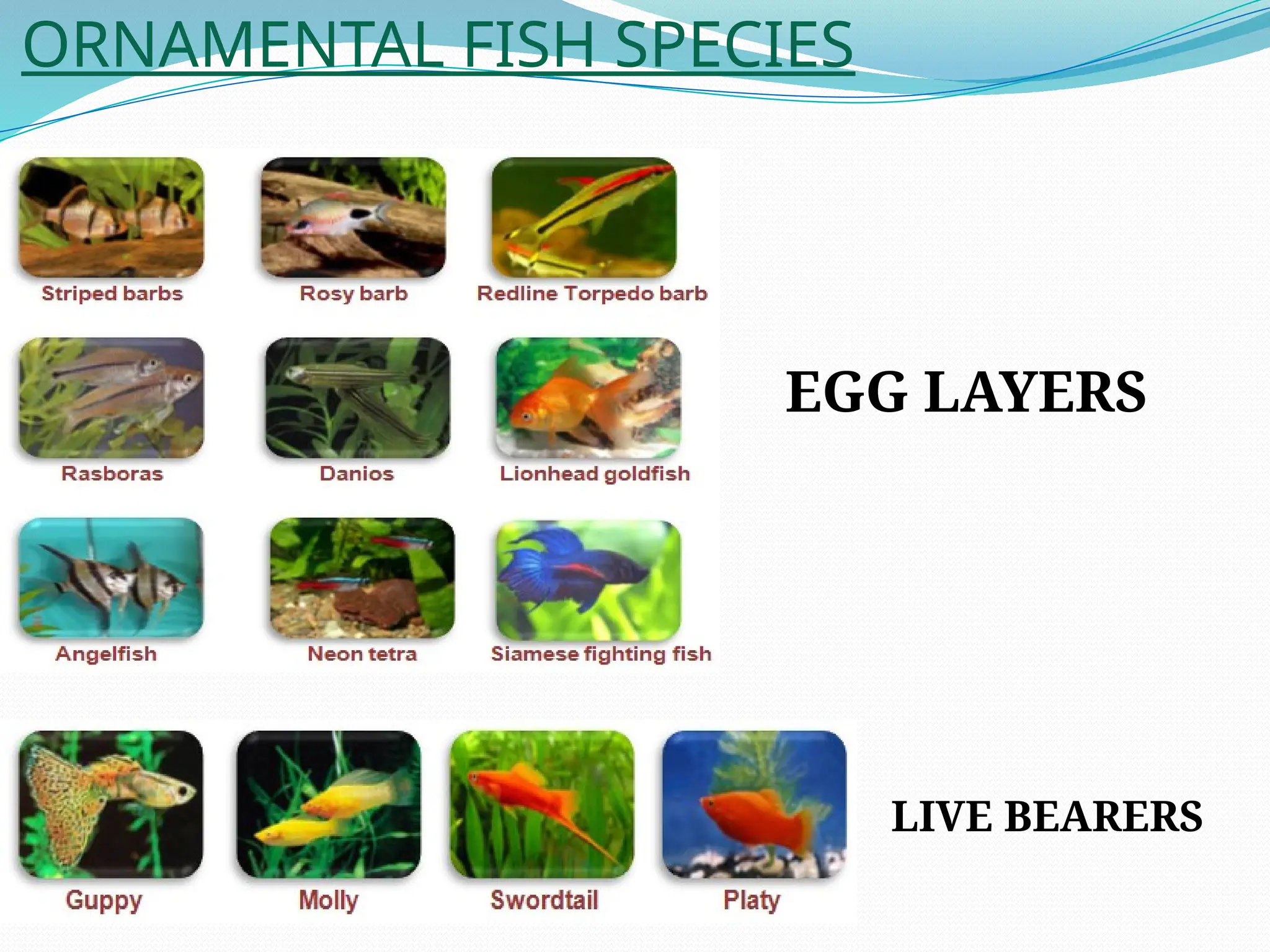 ORNAMENTAL FISH SPECIES

Striped barbs
Rosy barb
Redline Torpedo barb
Rasboras
Danios
Lionhead goldfish
Angelfish
Neon tetra
Siamese fighting fish

EGG LAYERS

Guppy
Molly
Swordtail
Platy

LIVE BEARERS